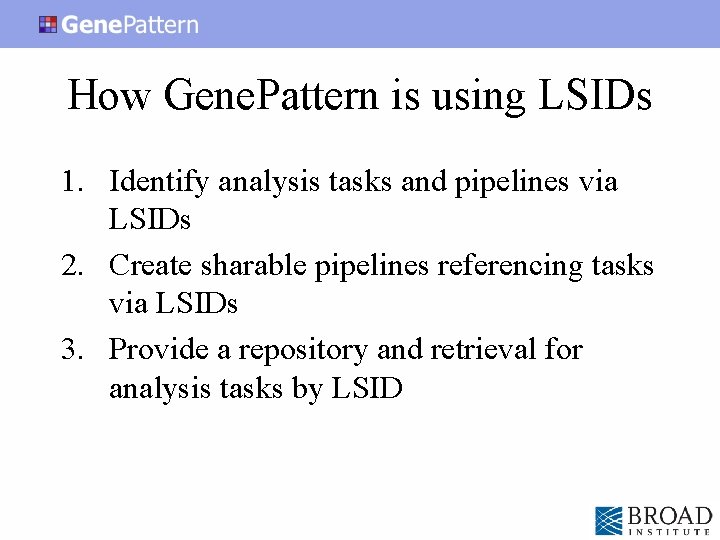 GenePattern

How GenePattern is using LSIDs

1. Identify analysis tasks and pipelines via LSIDs
2. Create sharable pipelines referencing tasks via LSIDs
3. Provide a repository and retrieval for analysis tasks by LSID

BROAD INSTITUTE